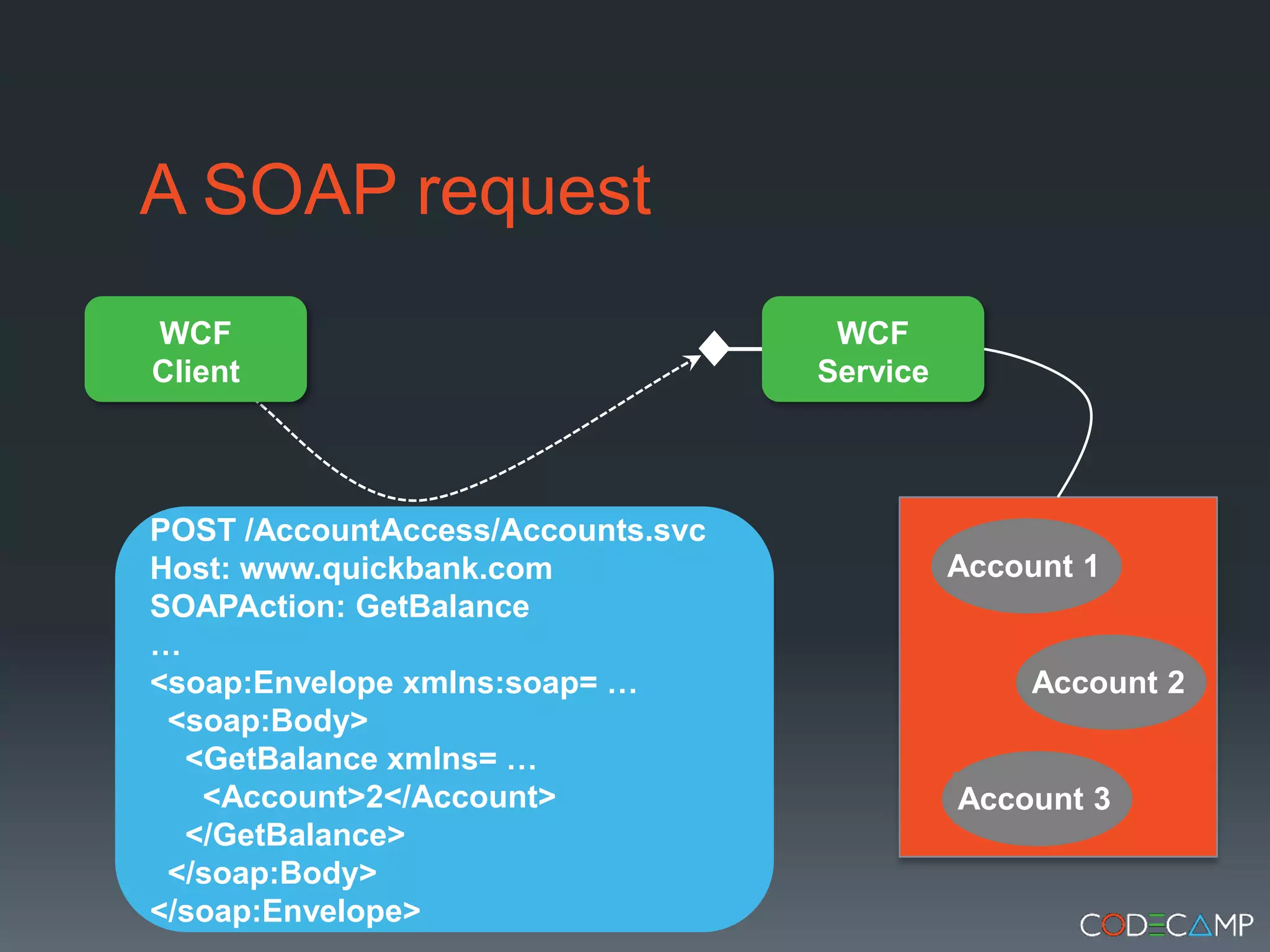 A SOAP request

WCF Client

WCF Service

POST /AccountAccess/Accounts.svc
Host: www.quickbank.com
SOAPAction: GetBalance
…
<soap:Envelope xmlns:soap= …
<soap:Body>
<GetBalance xmlns= …
<Account>2</Account>
</GetBalance>
</soap:Body>
</soap:Envelope>

Account 1

Account 2

Account 3

CODECAMP